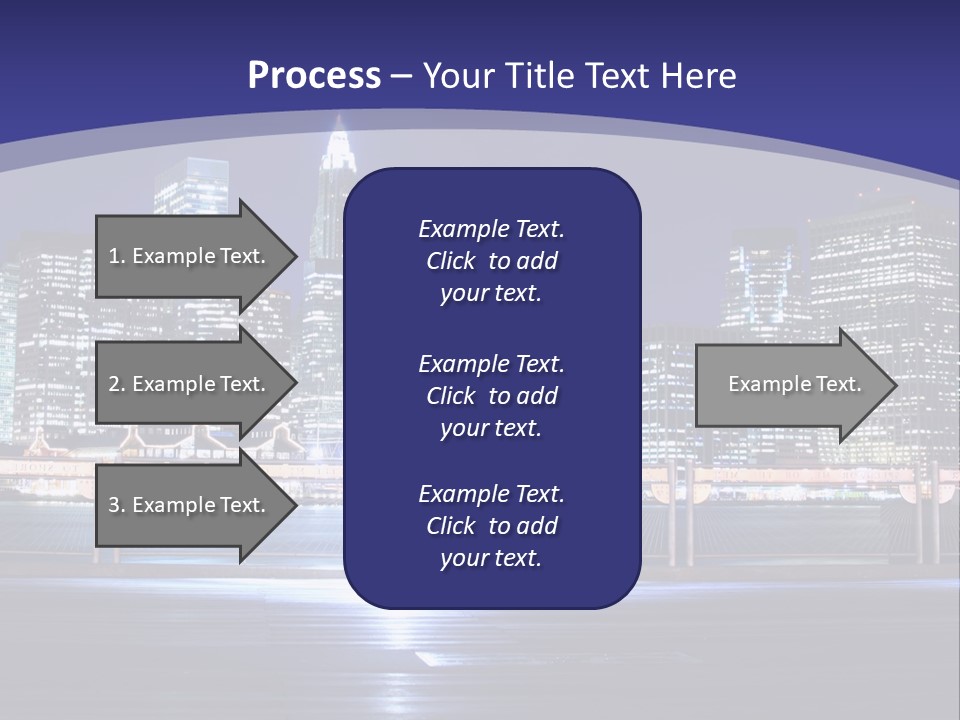 Process – Your Title Text Here

1. Example Text.

2. Example Text.

3. Example Text.

Example Text. Click to add your text.

Example Text. Click to add your text.

Example Text. Click to add your text.

Example Text.